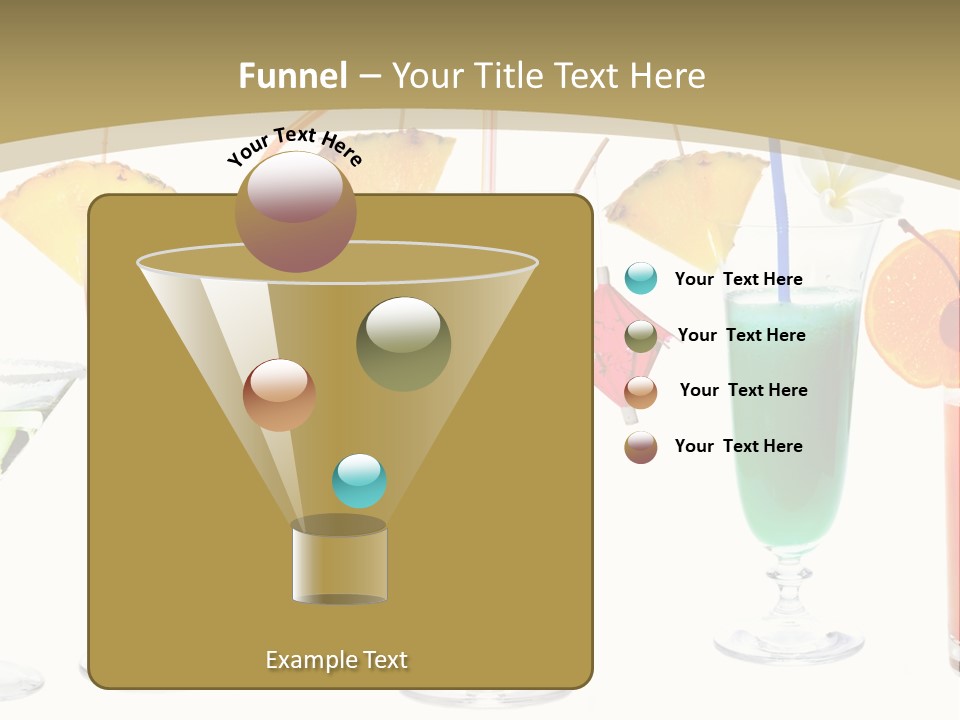 Funnel – Your Title Text Here

Your Text Here

Your Text Here

Your Text Here

Your Text Here

Your Text Here

Example Text